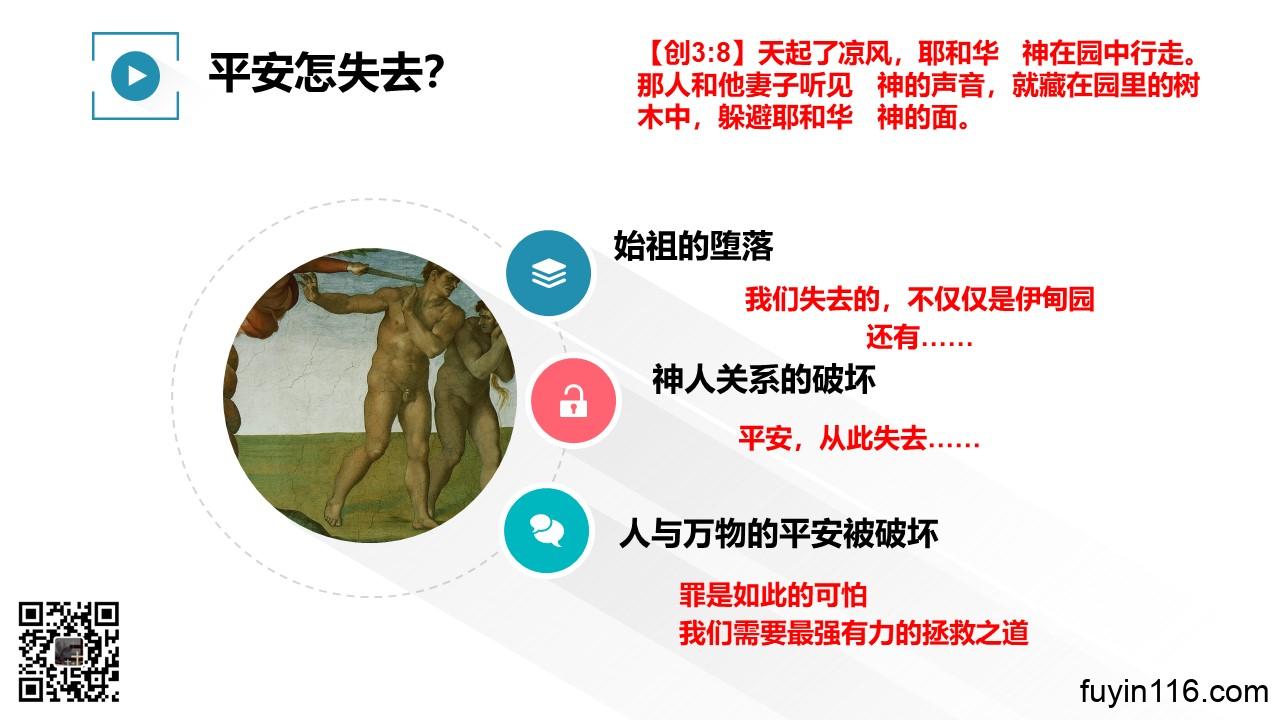 平安怎失去?

【创3:8】天起了凉风，耶和华　神在园中行走。那人和他妻子听见　神的声音，就藏在园里的树木中，躲避耶和华　神的面。

始祖的堕落

我们失去的，不仅仅是伊甸园
还有……

神人关系的破坏

平安，从此失去……

人与万物的平安被破坏

罪是如此的可怕
我们需要最强有力的拯救之道

fuyin116.com